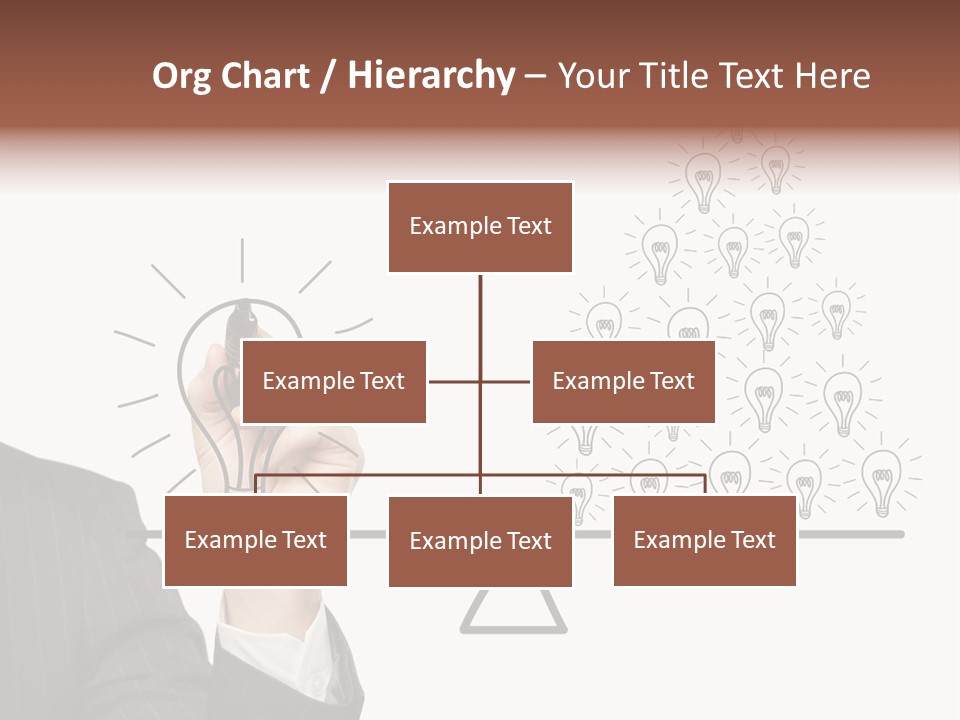 Org Chart / Hierarchy – Your Title Text Here

Example Text

Example Text

Example Text

Example Text

Example Text

Example Text